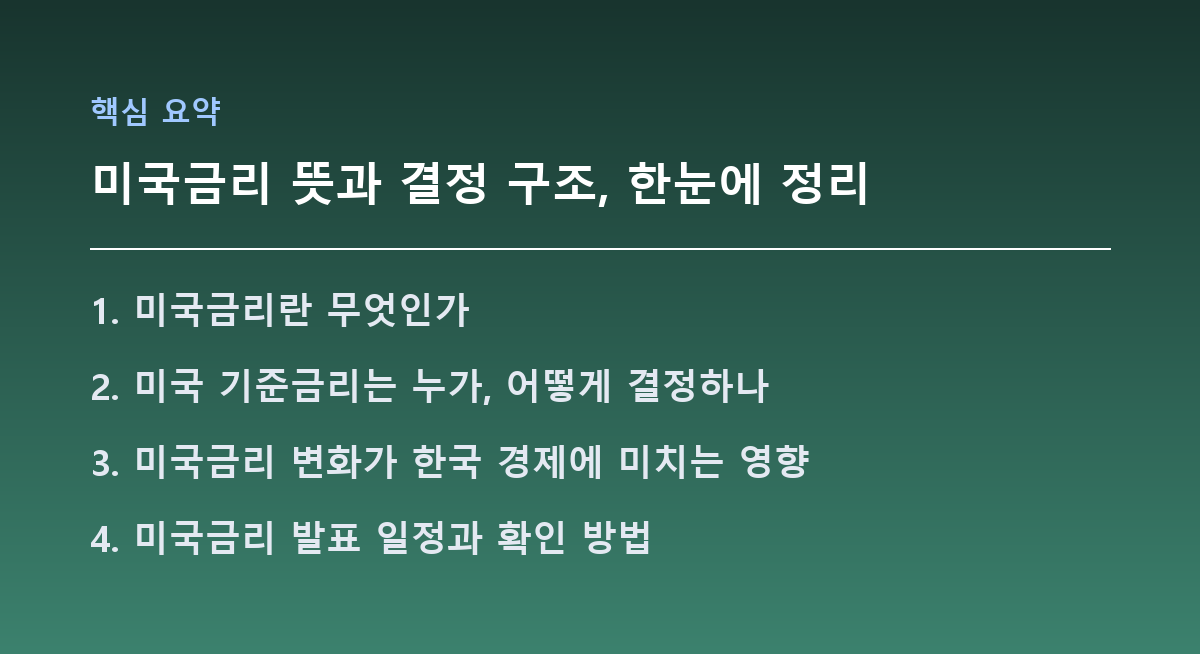 핵심 요약

미국금리 뜻과 결정 구조, 한눈에 정리

1. 미국금리란 무엇인가

2. 미국 기준금리는 누가, 어떻게 결정하나

3. 미국금리 변화가 한국 경제에 미치는 영향

4. 미국금리 발표 일정과 확인 방법